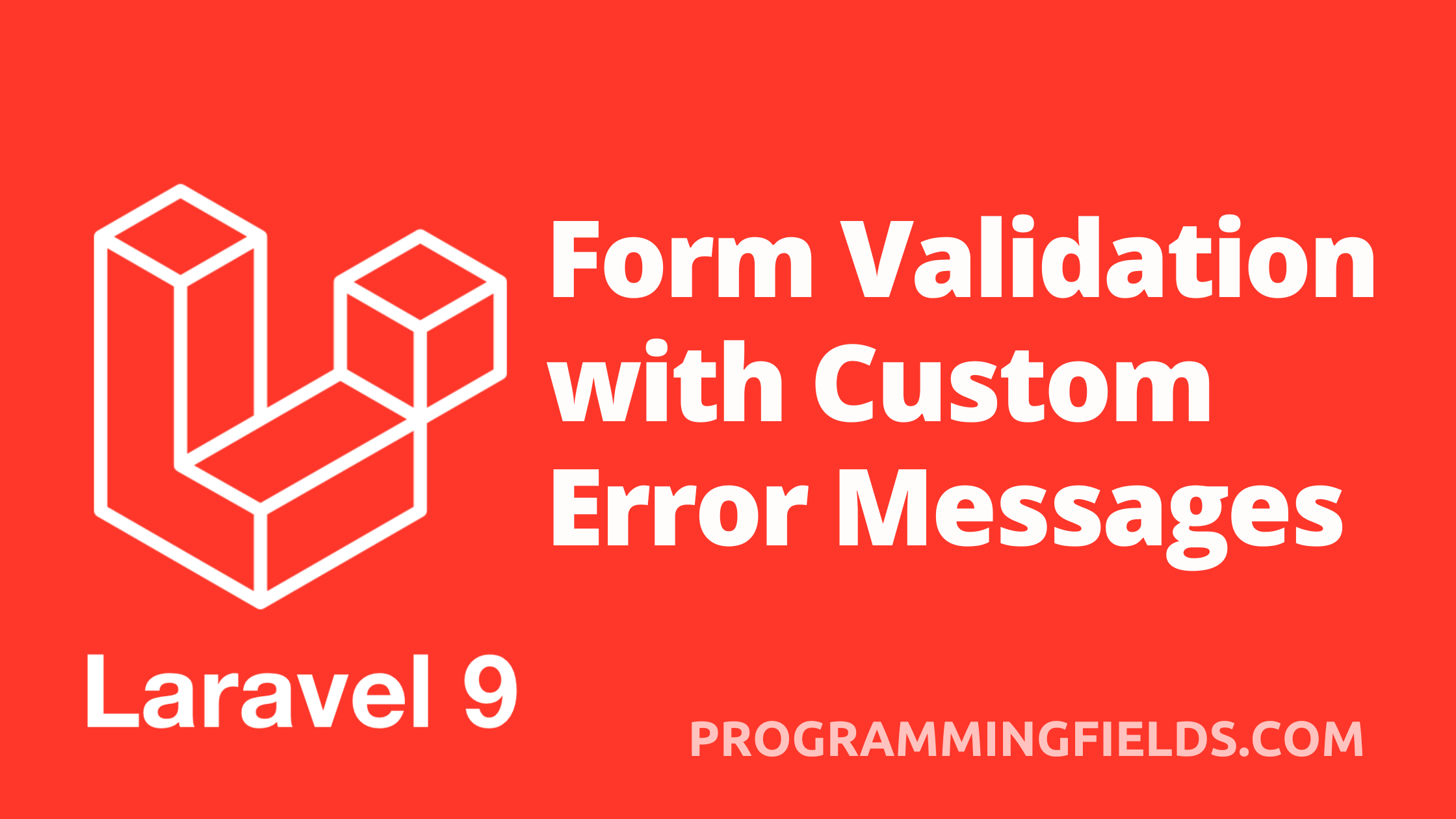 Form Validation with Custom Error Messages

Laravel 9

PROGRAMMINGFIELDS.COM